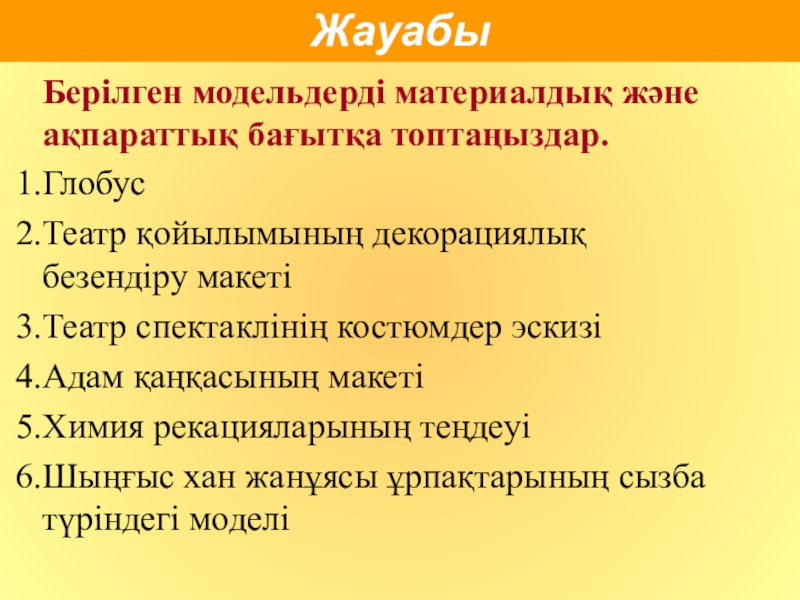 Жауабы

Берілген модельдерді материалдық және ақпараттық бағытқа топтаңыздар.

1.Глобус

2.Театр қойылымының декорациялық безендіру макеті

3.Театр спектаклінің костюмдер эскизі

4.Адам қаңқасының макеті

5.Химия рекацияларының теңдеуі

6.Шыңғыс хан жанұясы ұрпақтарының сызба түріндегі моделі